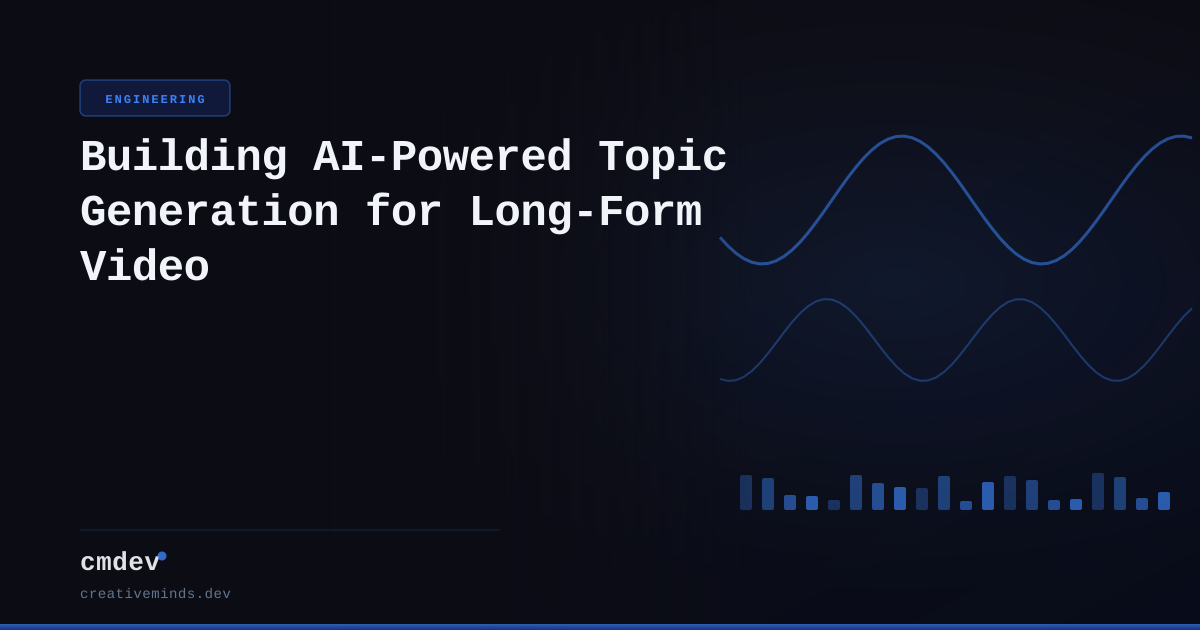 ENGINEERING

Building AI-Powered Topic Generation for Long-Form Video

cmdev

creativeminds.dev